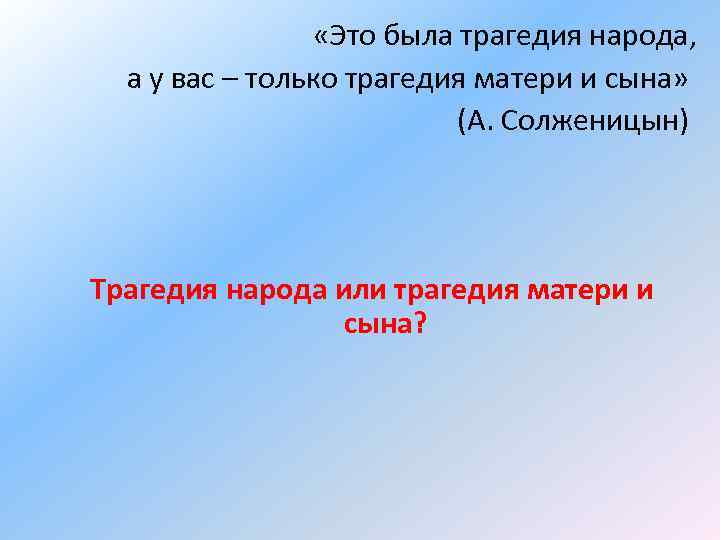 «Это была трагедия народа,
а у вас – только трагедия матери и сына»
(А. Солженицын)

Трагедия народа или трагедия матери и сына?